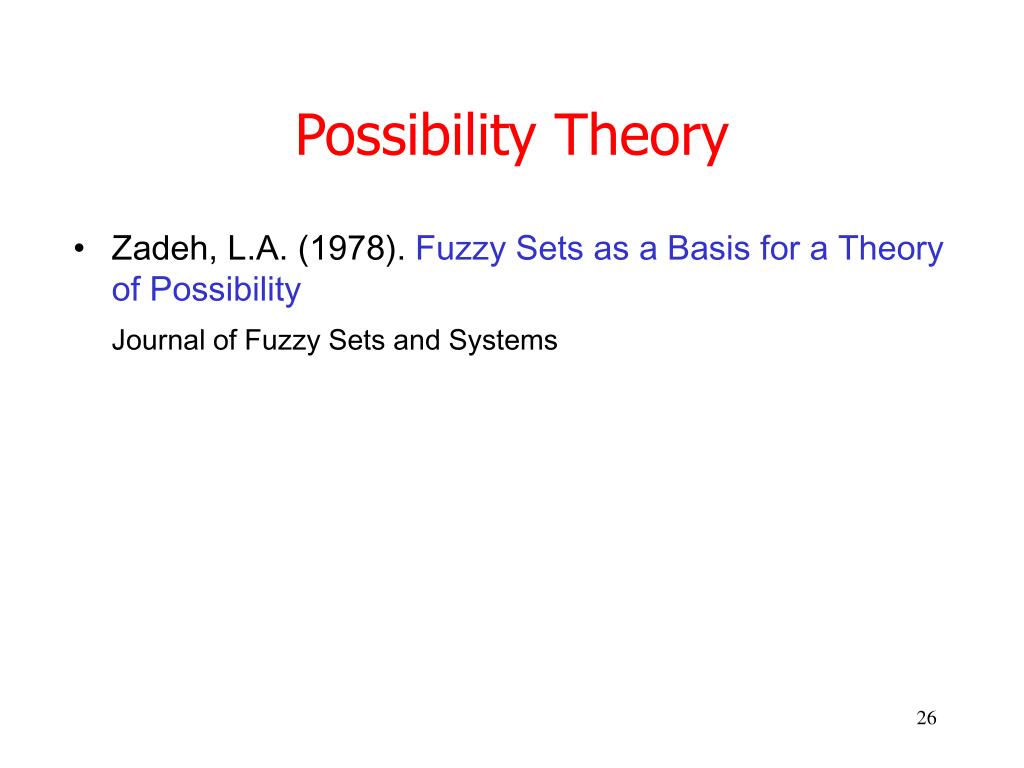 Possibility Theory

• Zadeh, L.A. (1978). Fuzzy Sets as a Basis for a Theory of Possibility

Journal of Fuzzy Sets and Systems

26